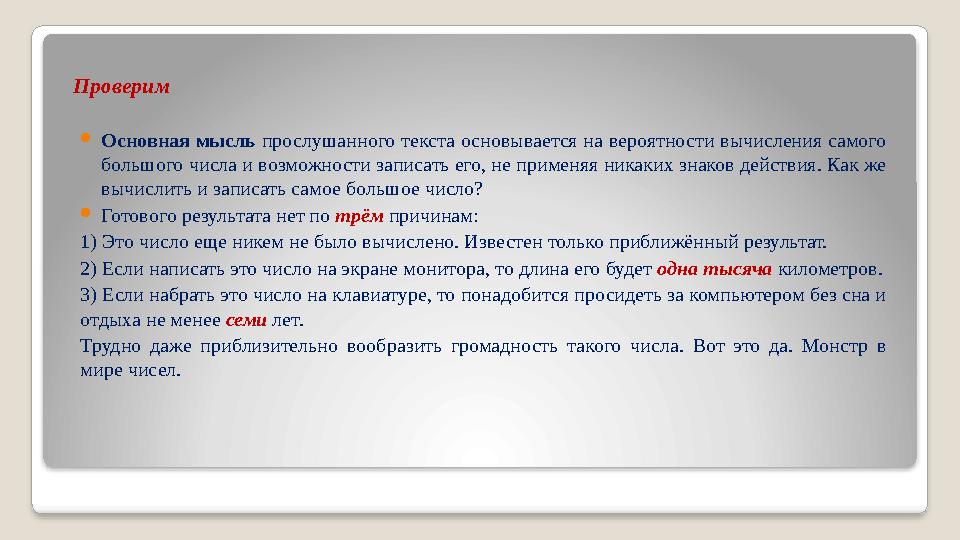 Проверим

Основная мысль прослушанного текста основывается на вероятности вычисления самого большого числа и возможности записать его, не применяя никаких знаков действия. Как же вычислить и записать самое большое число?

Готового результата нет по трём причинам:

1) Это число еще никем не было вычислено. Известен только приближённый результат.

2) Если написать это число на экране монитора, то длина его будет одна тысяча километров.

3) Если набрать это число на клавиатуре, то понадобится просидеть за компьютером без сна и отдыха не менее семи лет.

Трудно даже приблизительно вообразить громадность такого числа. Вот это да. Монстр в мире чисел.